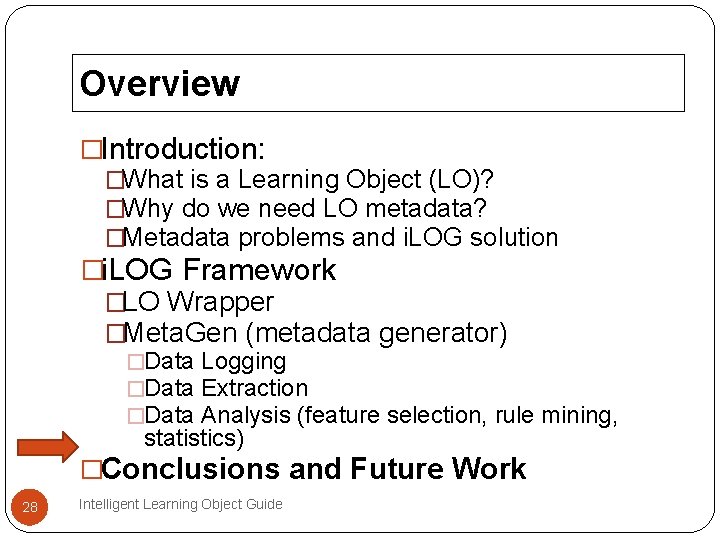 Overview

□Introduction:
□What is a Learning Object (LO)?
□Why do we need LO metadata?
□Metadata problems and iLOG solution
□iLOG Framework
□LO Wrapper
□MetaGen (metadata generator)
□Data Logging
□Data Extraction
□Data Analysis (feature selection, rule mining, statistics)
□Conclusions and Future Work

28

Intelligent Learning Object Guide